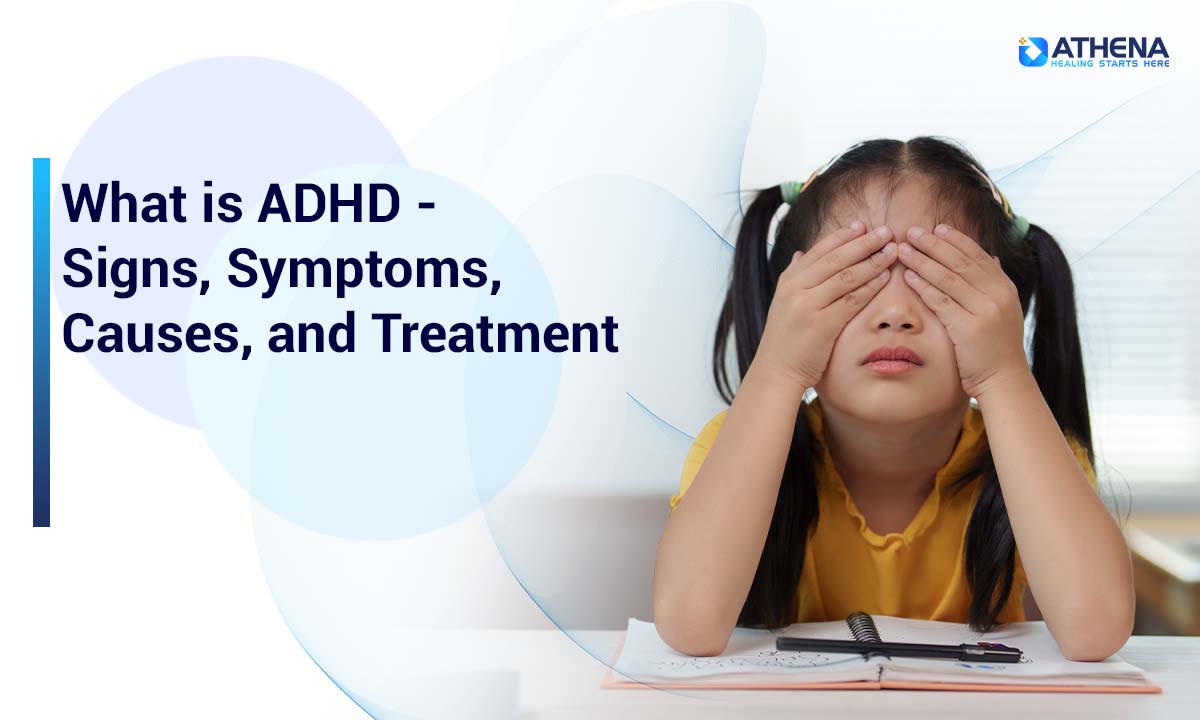 ATHENA
HEALING STARTS HERE

What is ADHD - Signs, Symptoms, Causes, and Treatment